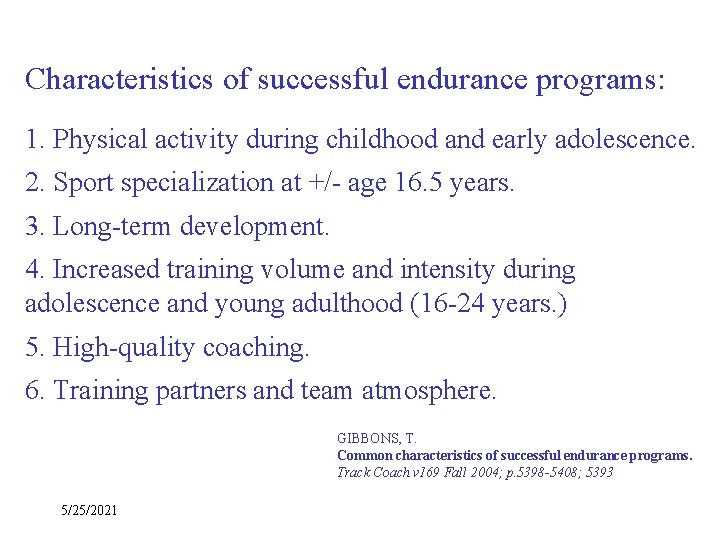 Characteristics of successful endurance programs:

1. Physical activity during childhood and early adolescence.

2. Sport specialization at +/- age 16.5 years.

3. Long-term development.

4. Increased training volume and intensity during adolescence and young adulthood (16-24 years.)

5. High-quality coaching.

6. Training partners and team atmosphere.

GIBBONS, T.
Common characteristics of successful endurance programs.
Track Coach v169 Fall 2004; p.5398-5408; 5393

5/25/2021